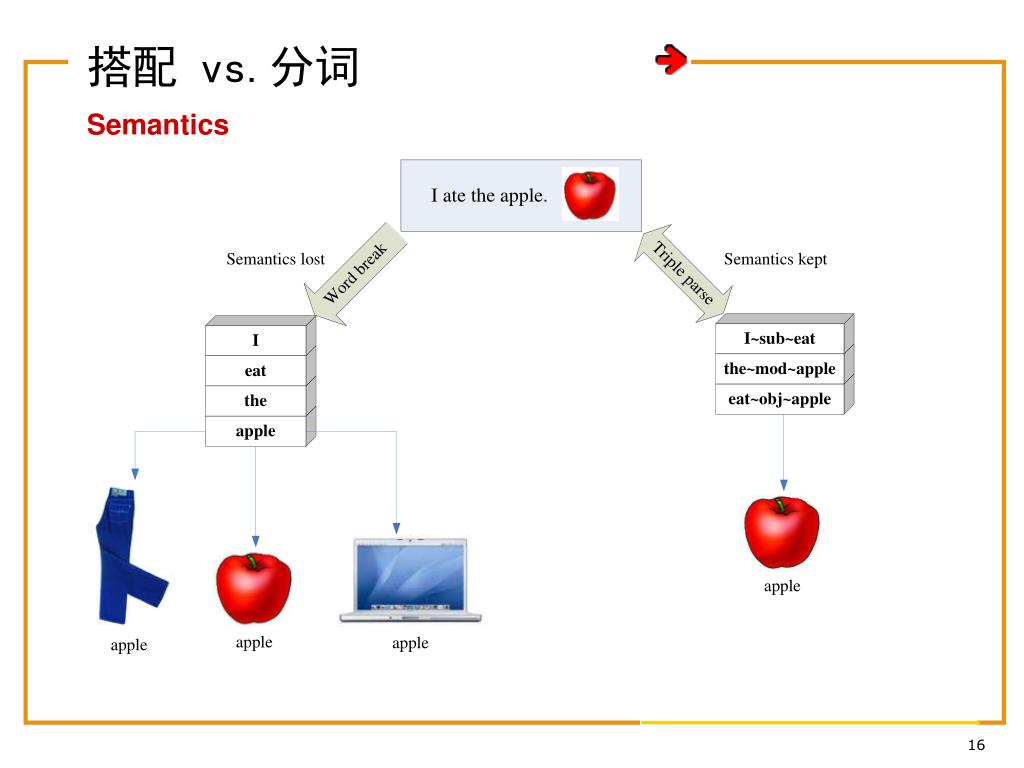 搭配 vs. 分词

Semantics

I ate the apple.

Semantics lost

Word break

Triple parse

Semantics kept

I
eat
the
apple

I~sub~eat
the~mod~apple
eat~obj~apple

apple

apple

apple

apple

16